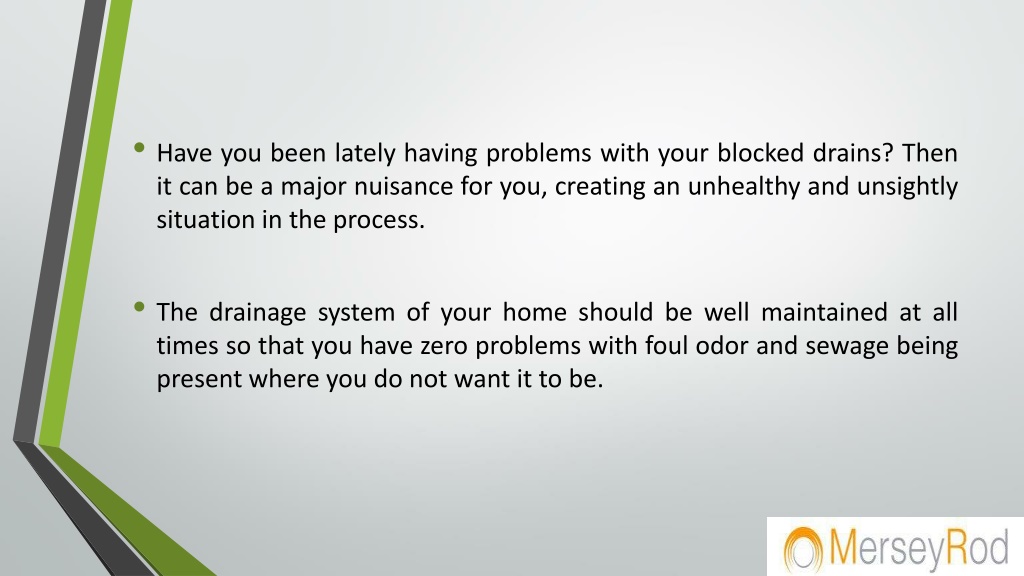 • Have you been lately having problems with your blocked drains? Then it can be a major nuisance for you, creating an unhealthy and unsightly situation in the process.

• The drainage system of your home should be well maintained at all times so that you have zero problems with foul odor and sewage being present where you do not want it to be.

MerseyRod